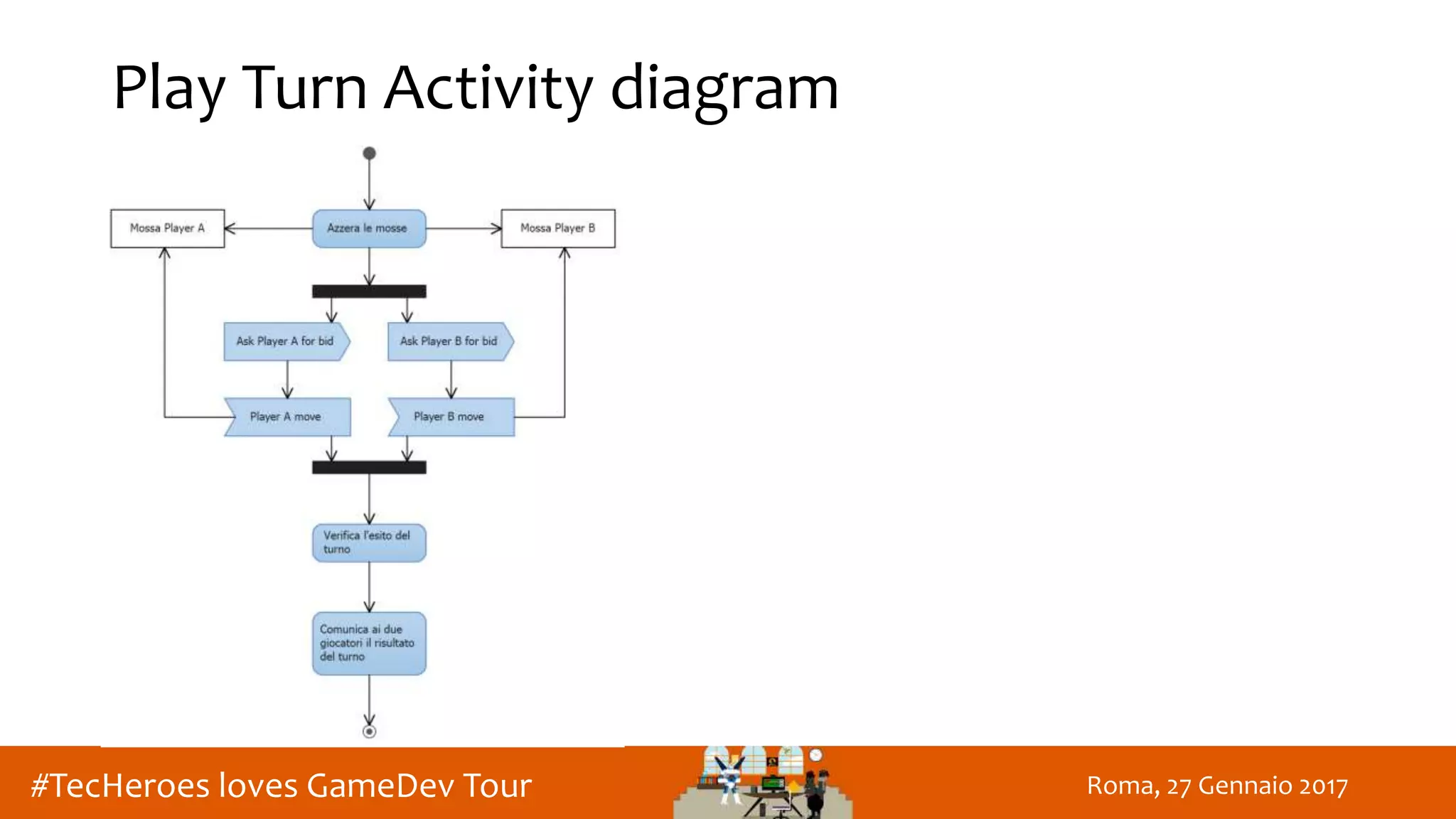 Play Turn Activity diagram

Mossa Player A

Azzera le mosse

Mossa Player B

Ask Player A for bid

Ask Player B for bid

Player A move

Player B move

Verifica l'esito del turno

Comunica ai due giocatori il risultato del turno

#TecHeroes loves GameDev Tour

Roma, 27 Gennaio 2017